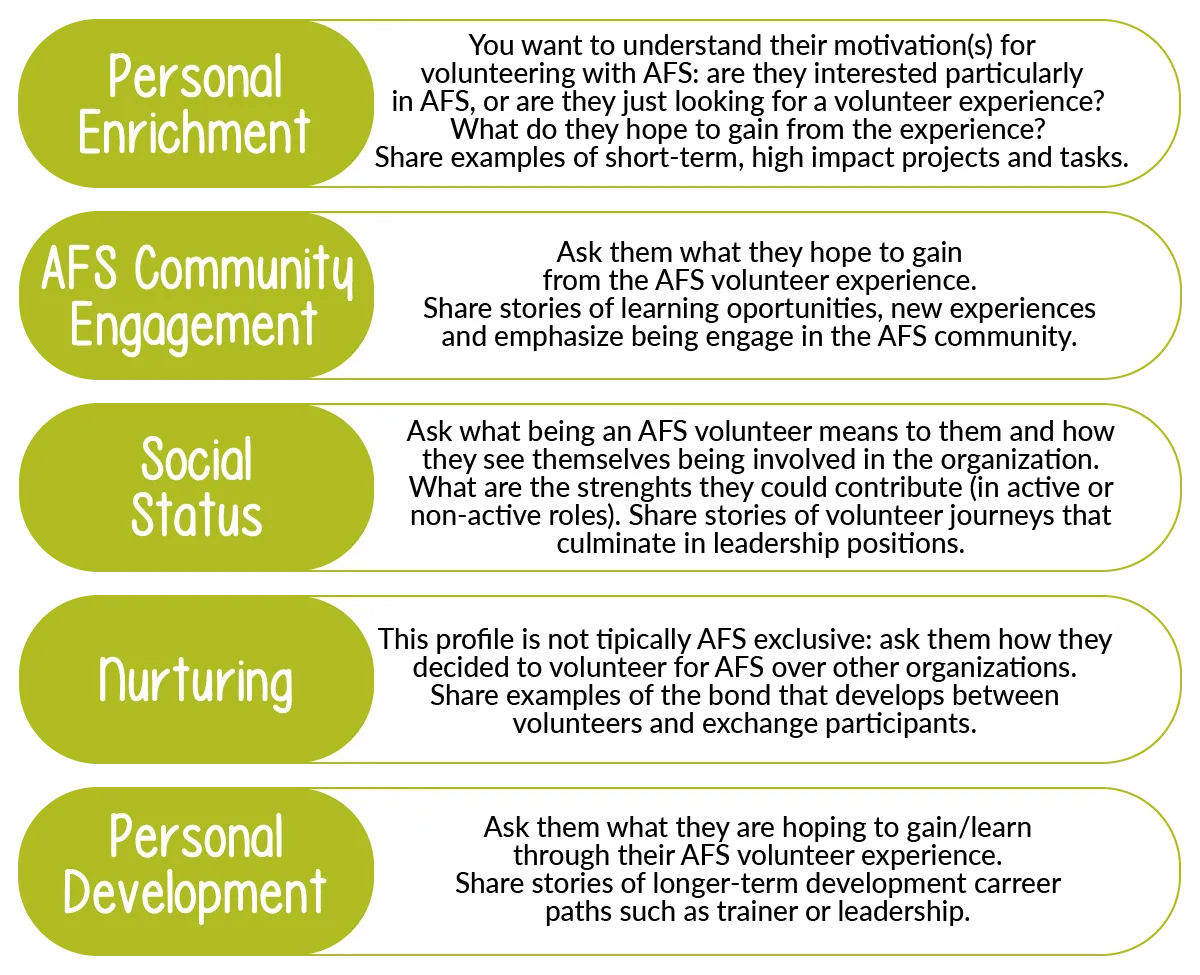 Personal Enrichment

You want to understand their motivation(s) for volunteering with AFS: are they interested particularly in AFS, or are they just looking for a volunteer experience? What do they hope to gain from the experience? Share examples of short-term, high impact projects and tasks.

AFS Community Engagement

Ask them what they hope to gain from the AFS volunteer experience. Share stories of learning oportunities, new experiences and emphasize being engage in the AFS community.

Social Status

Ask what being an AFS volunteer means to them and how they see themselves being involved in the organization. What are the strenghts they could contribute (in active or non-active roles). Share stories of volunteer journeys that culminate in leadership positions.

Nurturing

This profile is not tipically AFS exclusive: ask them how they decided to volunteer for AFS over other organizations. Share examples of the bond that develops between volunteers and exchange participants.

Personal Development

Ask them what they are hoping to gain/learn through their AFS volunteer experience. Share stories of longer-term development carreer paths such as trainer or leadership.